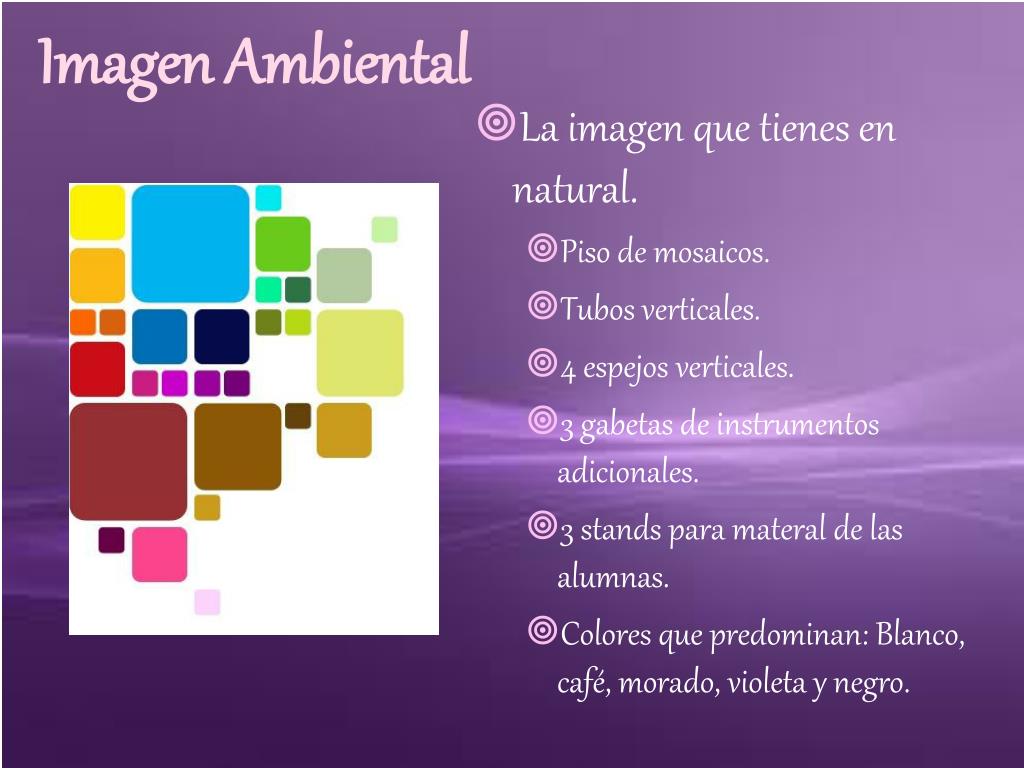 Imagen Ambiental

La imagen que tienes en natural.

Piso de mosaicos.

Tubos verticales.

4 espejos verticales.

3 gabetas de instrumentos adicionales.

3 stands para materal de las alumnas.

Colores que predominan: Blanco, café, morado, violeta y negro.